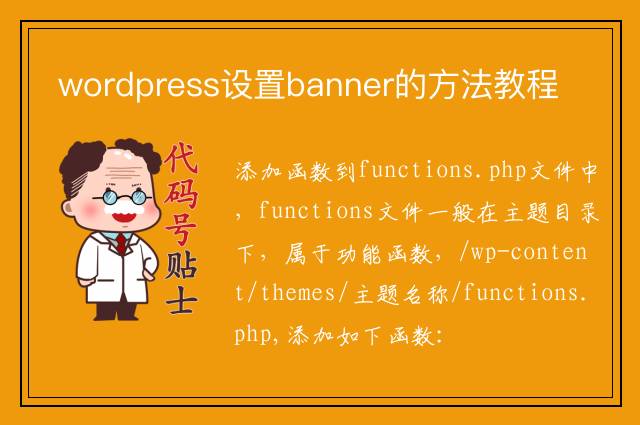 wordpress设置banner的方法教程

代码号贴士

添加函数到functions.php文件中，functions文件一般在主题目录下，属于功能函数，/wp-content/themes/主题名称/functions.php,添加如下函数: